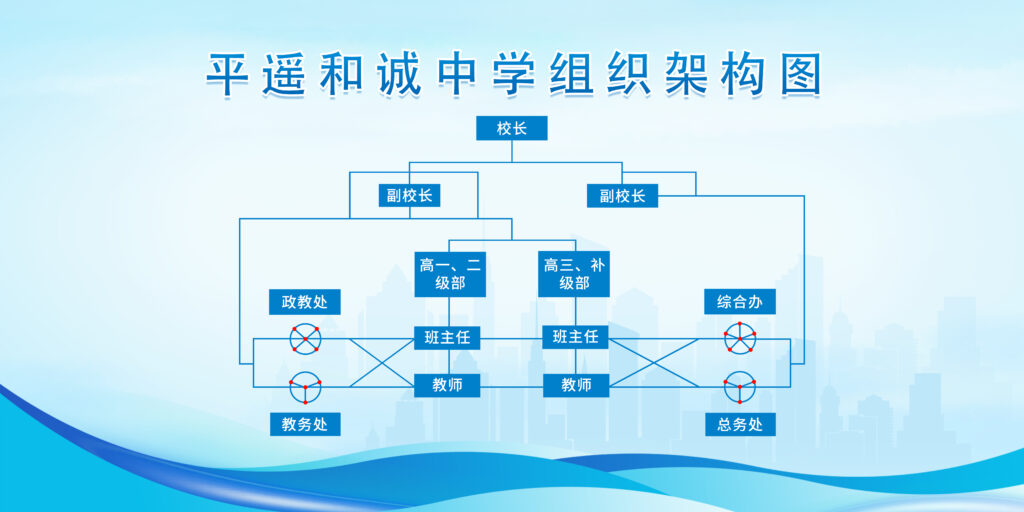 平遥和诚中学组织架构图

校长

副校长

副校长

高一、二级部

高三、补级部

政教处

综合办

班主任

班主任

教师

教师

教务处

总务处